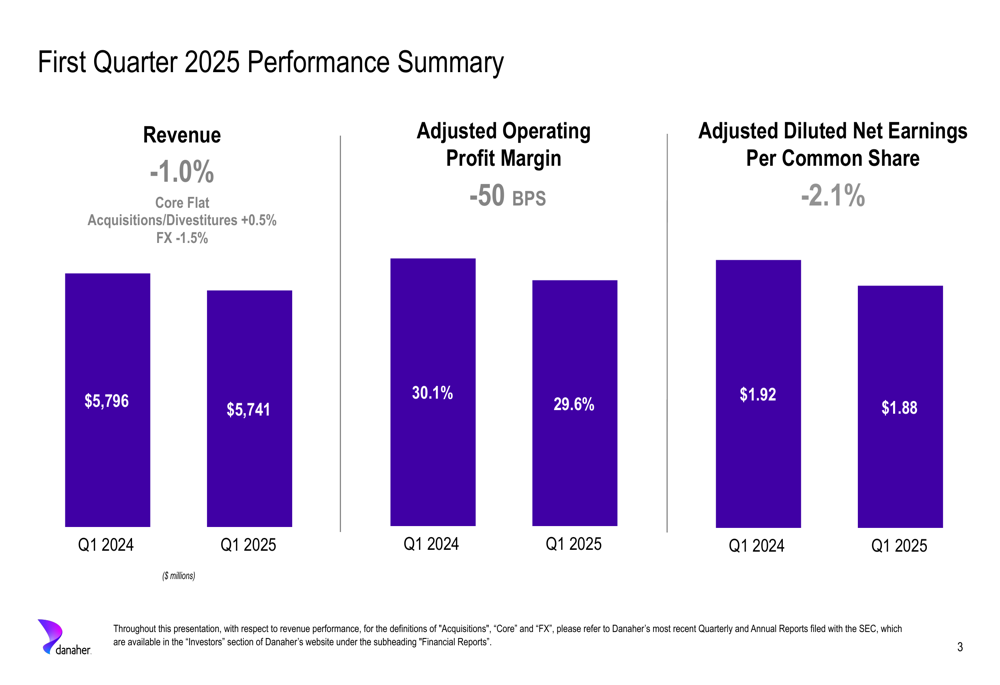 First Quarter 2025 Performance Summary

Revenue
-1.0%
Core Flat
Acquisitions/Divestitures +0.5%
FX -1.5%

$5,796
$5,741
Q1 2024
Q1 2025
($ millions)

Adjusted Operating Profit Margin
-50 BPS

30.1%
29.6%
Q1 2024
Q1 2025

Adjusted Diluted Net Earnings Per Common Share
-2.1%

$1.92
$1.88
Q1 2024
Q1 2025

danaher

Throughout this presentation, with respect to revenue performance, for the definitions of "Acquisitions", "Core" and "FX", please refer to Danaher's most recent Quarterly and Annual Reports filed with the SEC, which are available in the "Investors" section of Danaher's website under the subheading "Financial Reports".

3